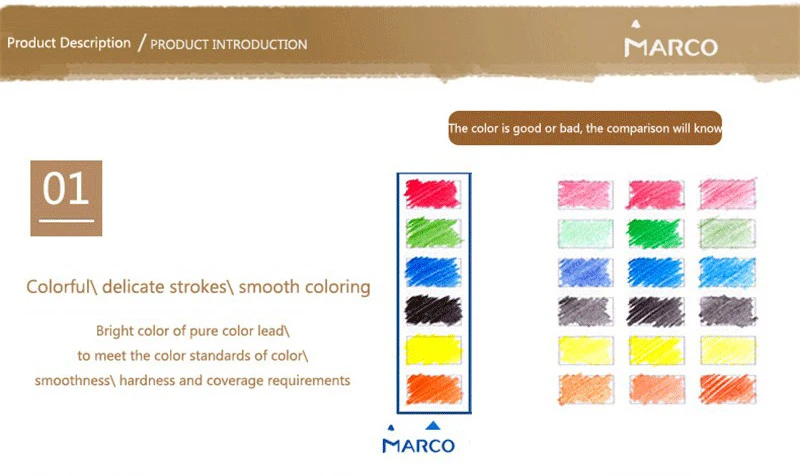 Product Description / PRODUCT INTRODUCTION

MARCO

The color is good or bad, the comparison will know

01

Colorful\ delicate strokes\ smooth coloring

Bright color of pure color lead\
to meet the color standards of color\
smoothness\ hardness and coverage requirements

MARCO